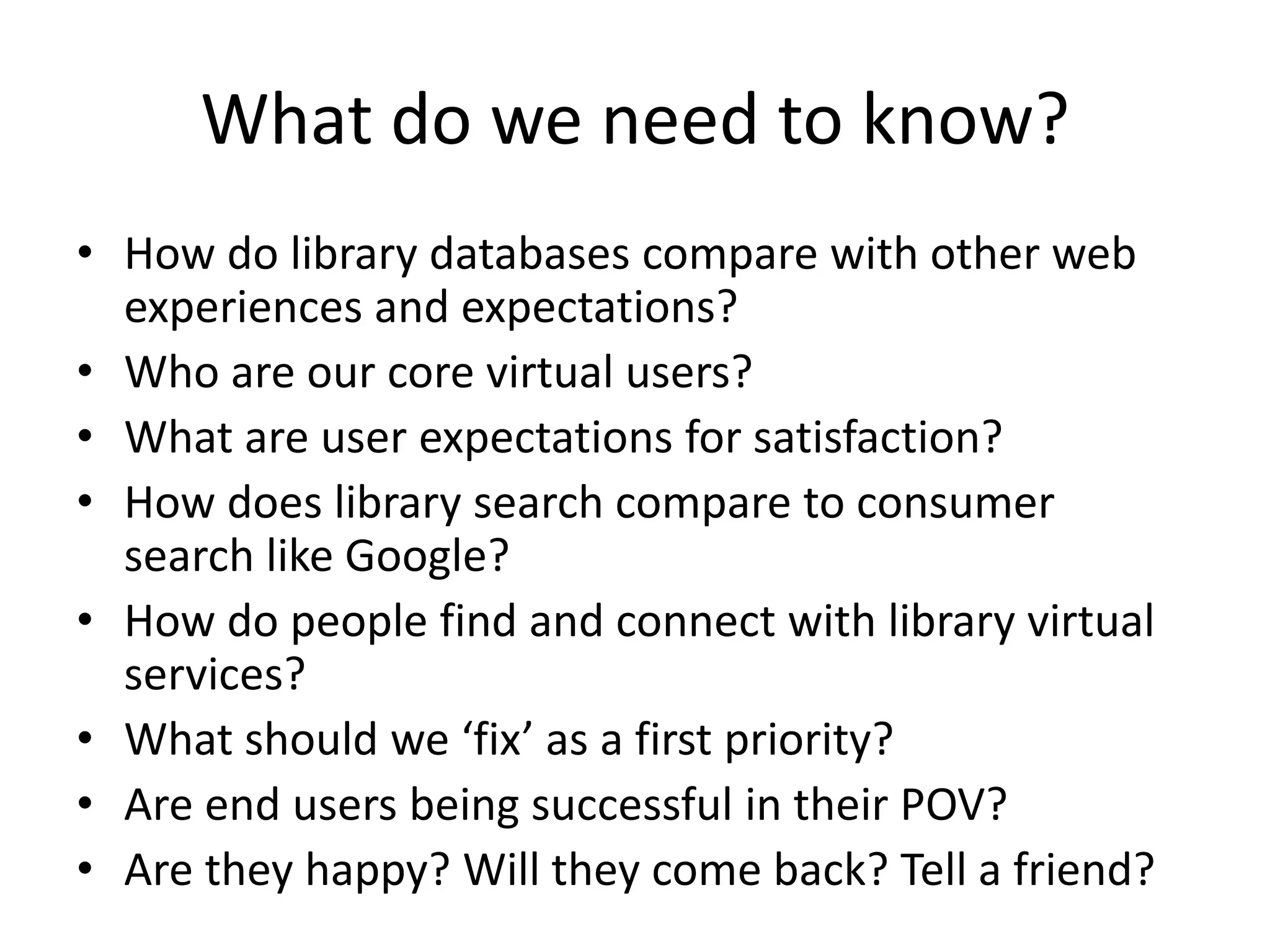 What do we need to know?

• How do library databases compare with other web experiences and expectations?
• Who are our core virtual users?
• What are user expectations for satisfaction?
• How does library search compare to consumer search like Google?
• How do people find and connect with library virtual services?
• What should we ‘fix’ as a first priority?
• Are end users being successful in their POV?
• Are they happy? Will they come back? Tell a friend?